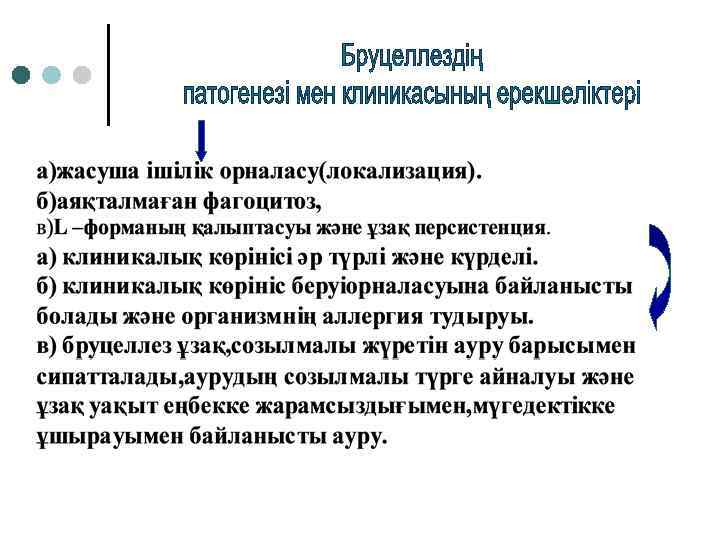 Бруцеллездің патогенезі мен клиникасының ерекшеліктері

а)жасуша ішілік орналасу(локализация).
б)аяқталмаған фагоцитоз,
в)L –форманың қалыптасуы және ұзақ персистенция.
а) клиникалық көрінісі әр түрлі және күрделі.
б) клиникалық көрініс беруіорналасуына байланысты болады және организмнің аллергия тудыруы.
в) бруцеллез ұзақ,созылмалы жүретін ауру барысымен сипатталады,аурудың созылмалы түрге айналуы және ұзақ уақыт еңбекке жарамсыздығымен,мүгедектікке ұшырауымен байланысты ауру.